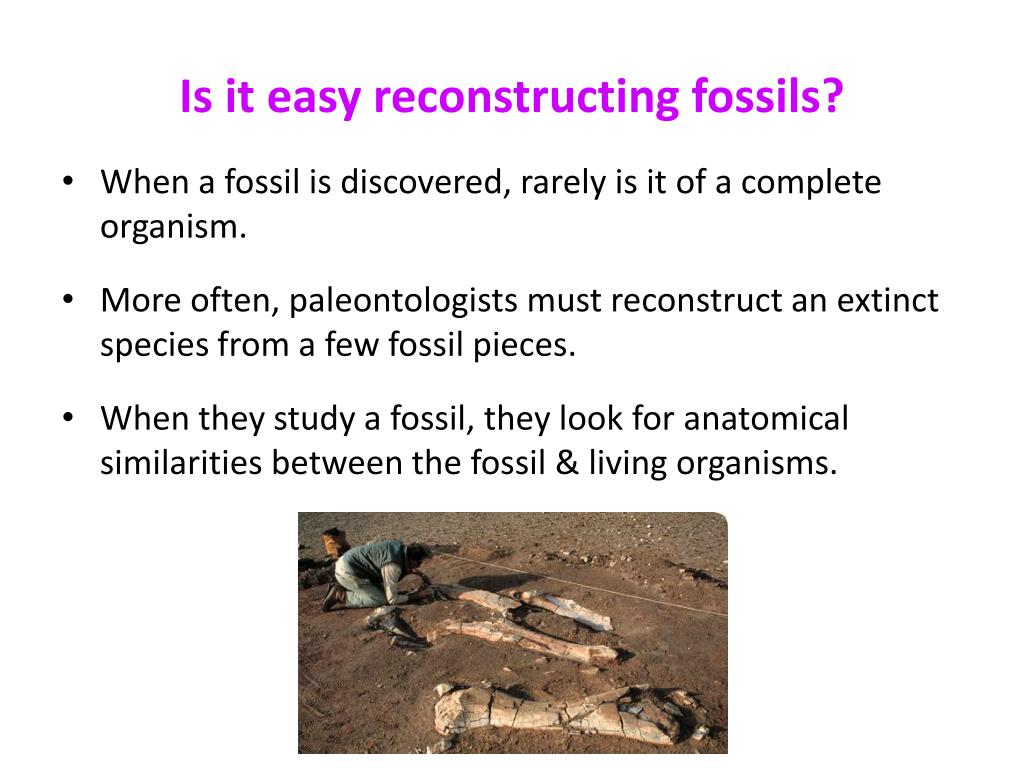 Is it easy reconstructing fossils?

• When a fossil is discovered, rarely is it of a complete organism.

• More often, paleontologists must reconstruct an extinct species from a few fossil pieces.

• When they study a fossil, they look for anatomical similarities between the fossil & living organisms.